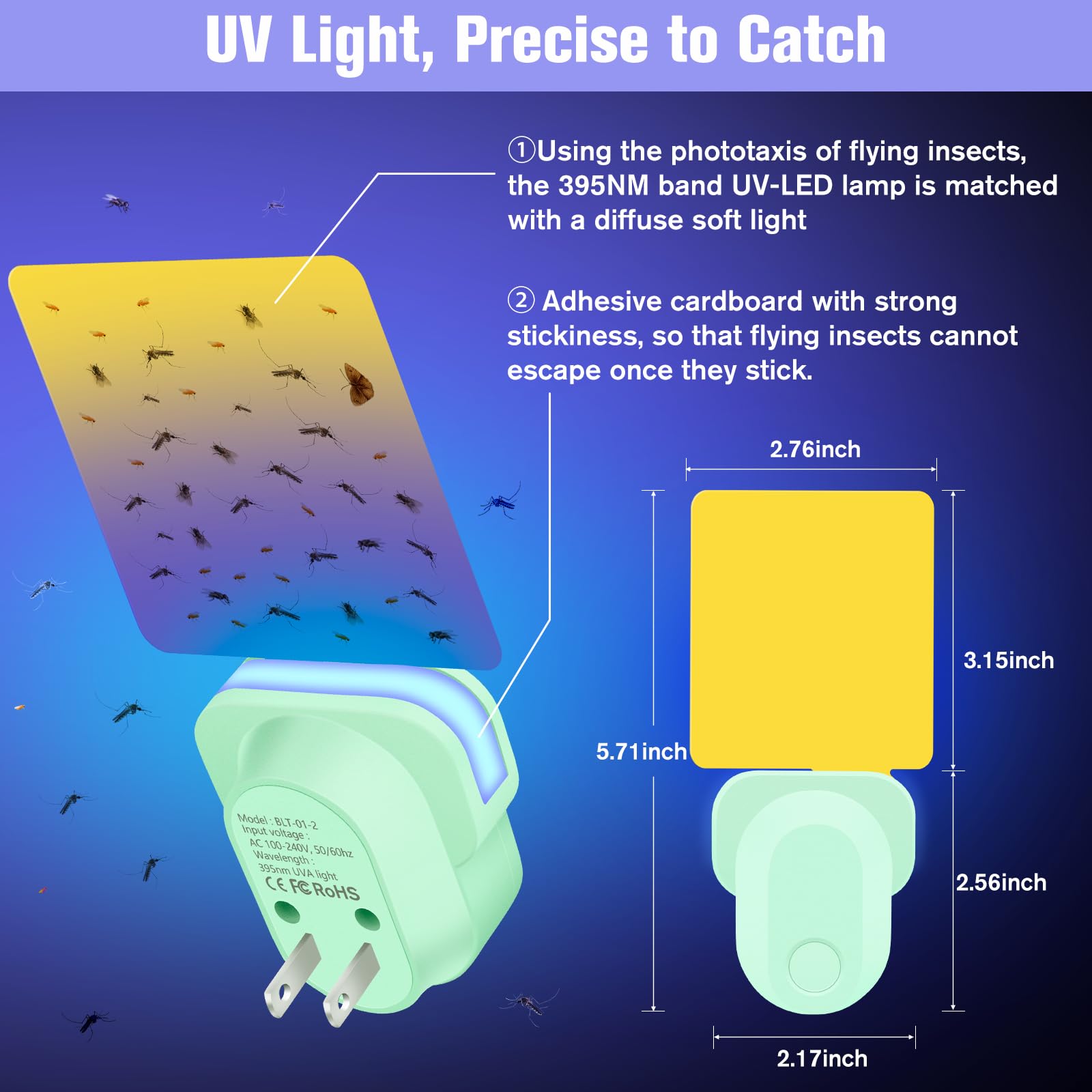 UV Light, Precise to Catch

①Using the phototaxis of flying insects, the 395NM band UV-LED lamp is matched with a diffuse soft light

② Adhesive cardboard with strong stickiness, so that flying insects cannot escape once they stick.

Model : BLT-01-2
Input voltage :
AC 100-240V, 50/60hz
Wavelength :
395nm UVA light
CE FC RoHS

2.76inch

3.15inch

5.71inch

2.56inch

2.17inch